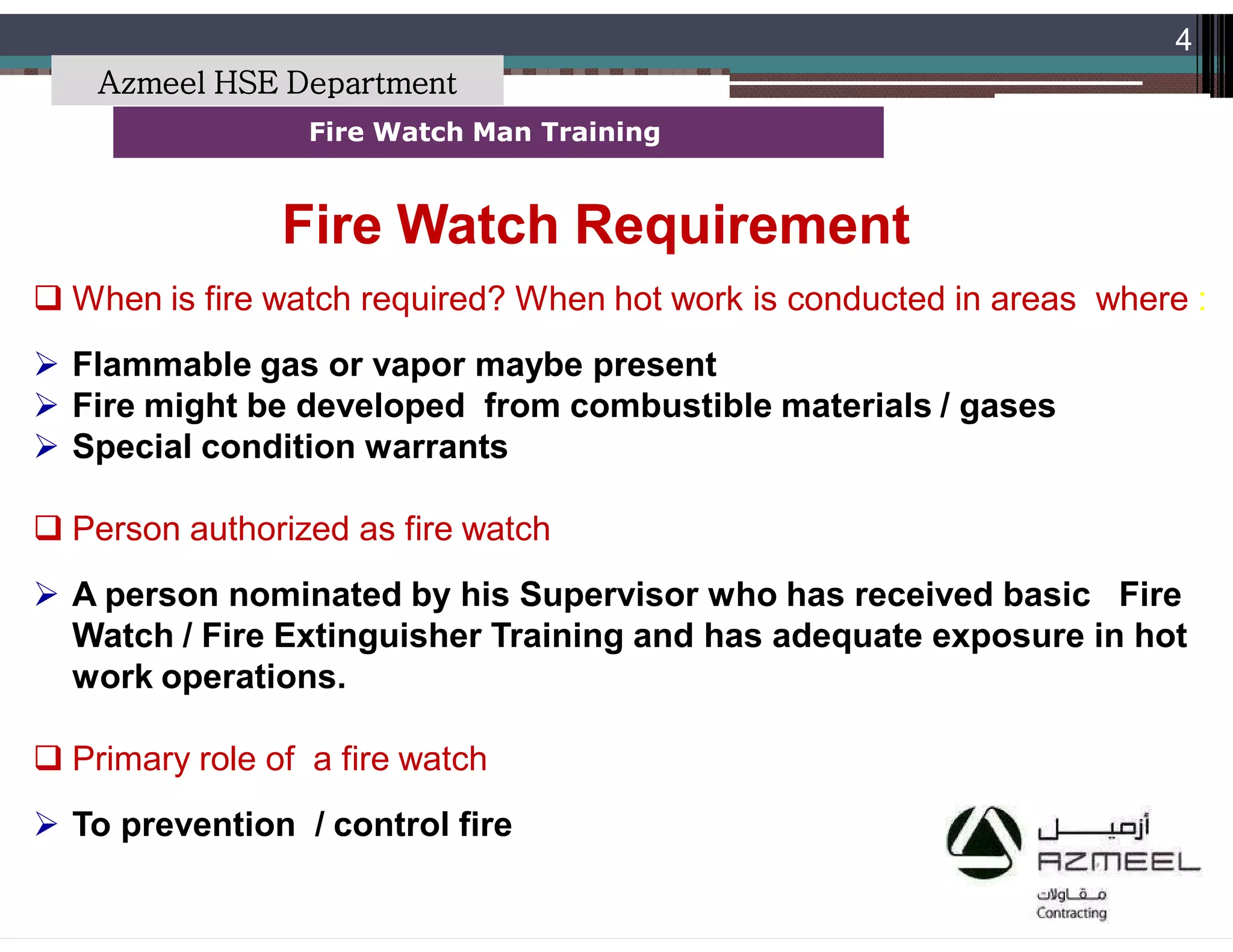 4

Azmeel HSE Department

Fire Watch Man Training

Fire Watch Requirement

❑ When is fire watch required? When hot work is conducted in areas where :

➢ Flammable gas or vapor maybe present
➢ Fire might be developed from combustible materials / gases
➢ Special condition warrants

❑ Person authorized as fire watch

➢ A person nominated by his Supervisor who has received basic Fire Watch / Fire Extinguisher Training and has adequate exposure in hot work operations.

❑ Primary role of a fire watch

➢ To prevention / control fire

أزميل
AZMEEL
مقاولات
Contracting